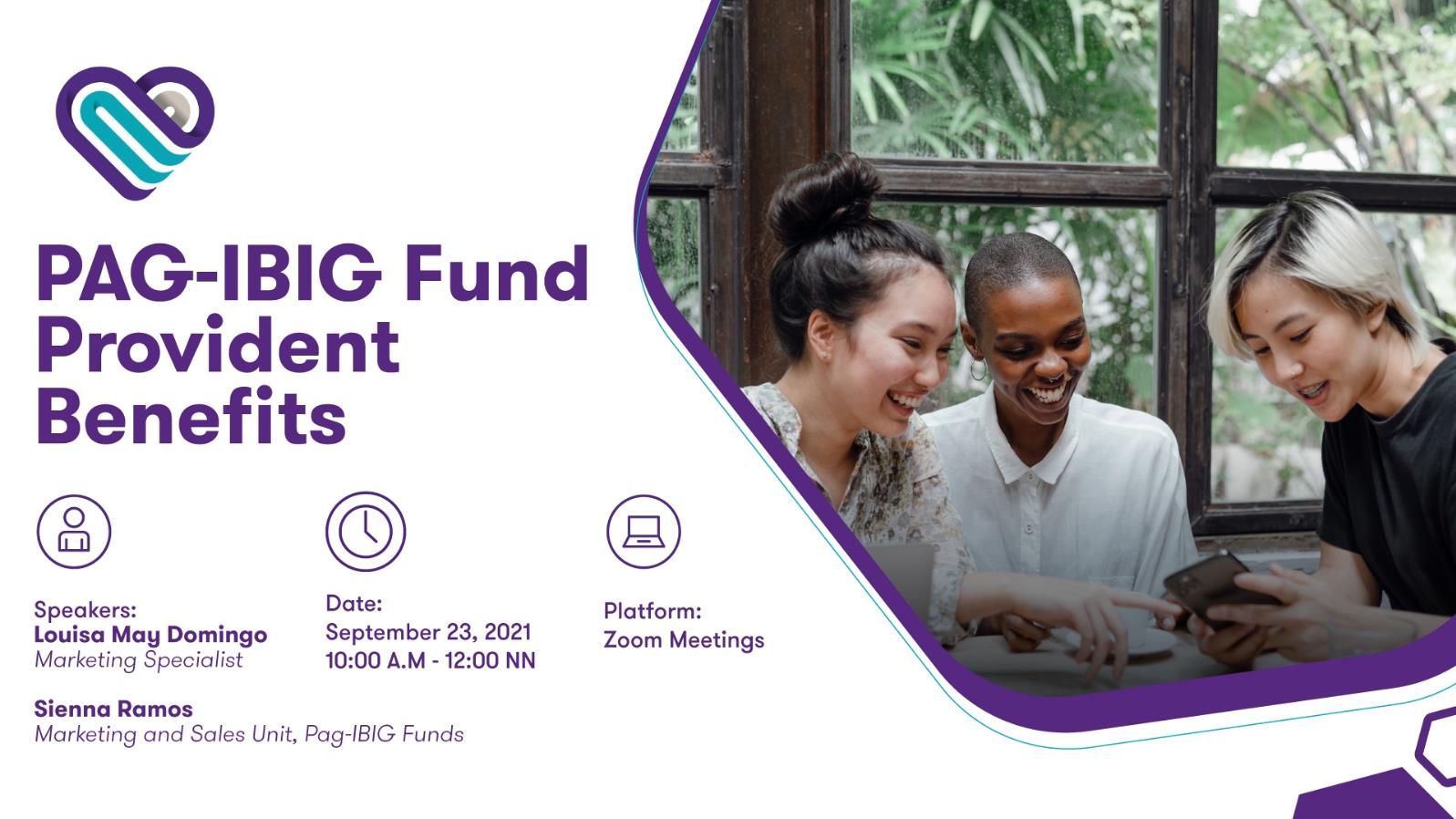 PAG-IBIG Fund Provident Benefits

Speakers:
Louisa May Domingo
Marketing Specialist

Sienna Ramos
Marketing and Sales Unit, Pag-IBIG Funds

Date:
September 23, 2021
10:00 A.M - 12:00 NN

Platform:
Zoom Meetings